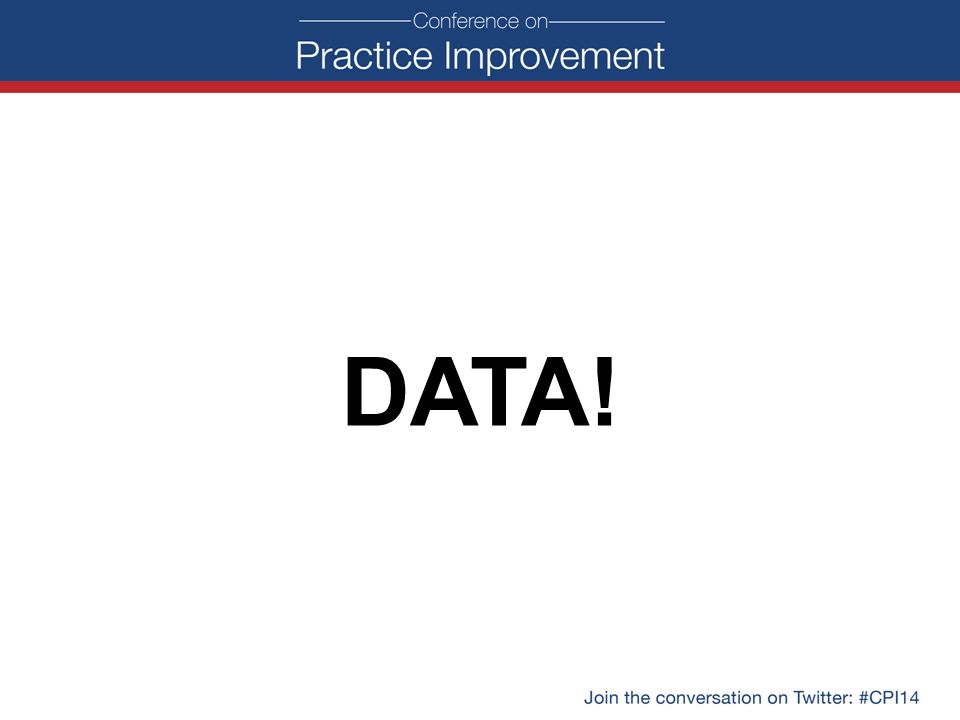 Conference on
Practice Improvement

DATA!

Join the conversation on Twitter: #CPI14